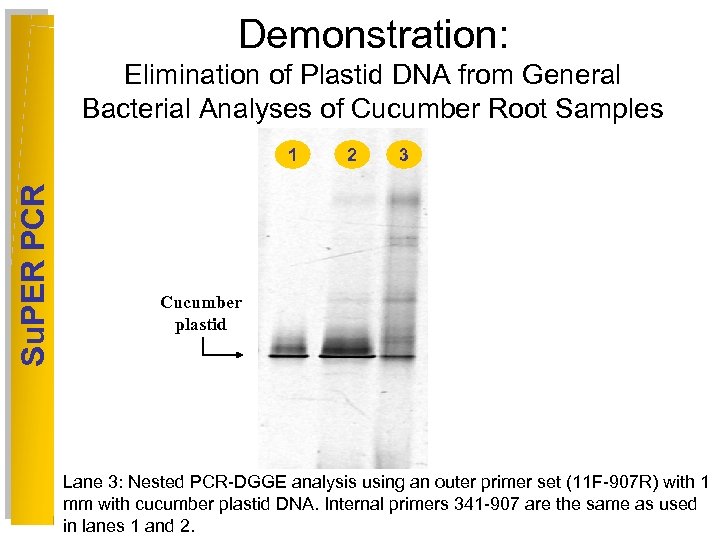 SuPER PCR

Demonstration:
Elimination of Plastid DNA from General Bacterial Analyses of Cucumber Root Samples

1 2 3

Cucumber plastid

Lane 3: Nested PCR-DGGE analysis using an outer primer set (11F-907R) with 1 mm with cucumber plastid DNA. Internal primers 341-907 are the same as used in lanes 1 and 2.